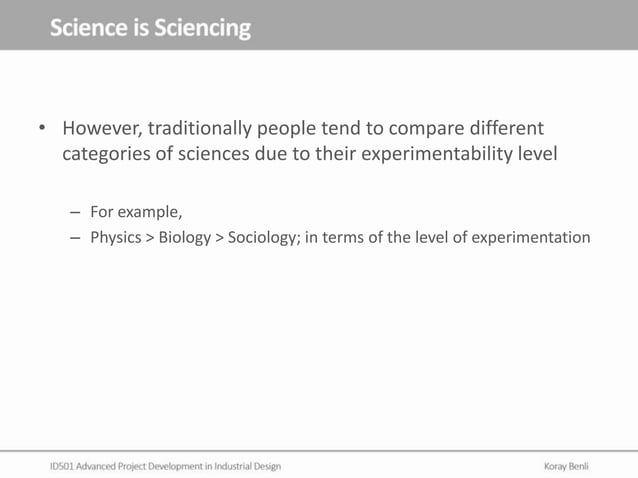 Science is Sciencing

• However, traditionally people tend to compare different categories of sciences due to their experimentability level

– For example,
– Physics > Biology > Sociology; in terms of the level of experimentation

ID501 Advanced Project Development in Industrial Design

Koray Benli